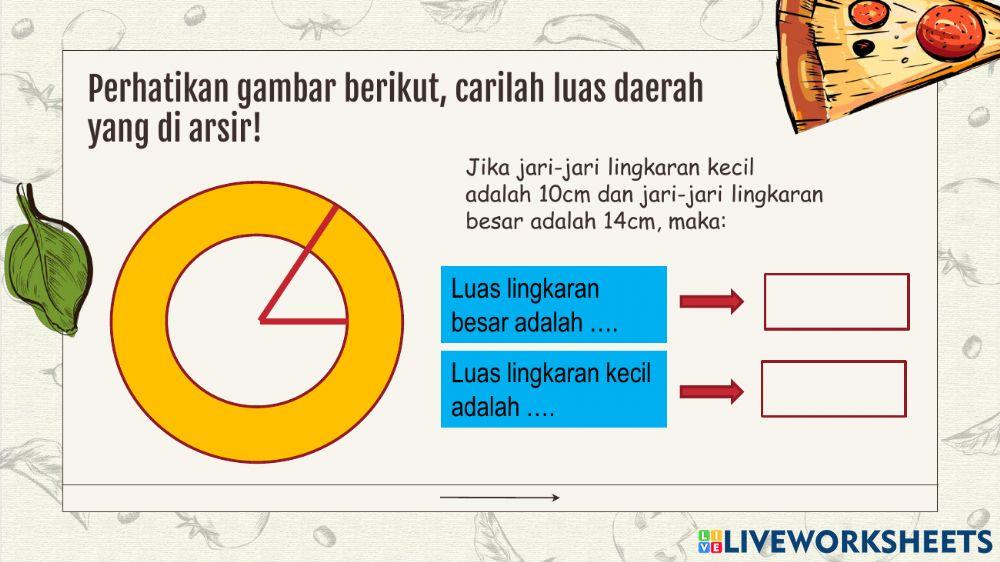 Perhatikan gambar berikut, carilah luas daerah yang di arsir!

Jika jari-jari lingkaran kecil adalah 10cm dan jari-jari lingkaran besar adalah 14cm, maka:

Luas lingkaran besar adalah ….

Luas lingkaran kecil adalah ….

LIVEWORKSHEETS